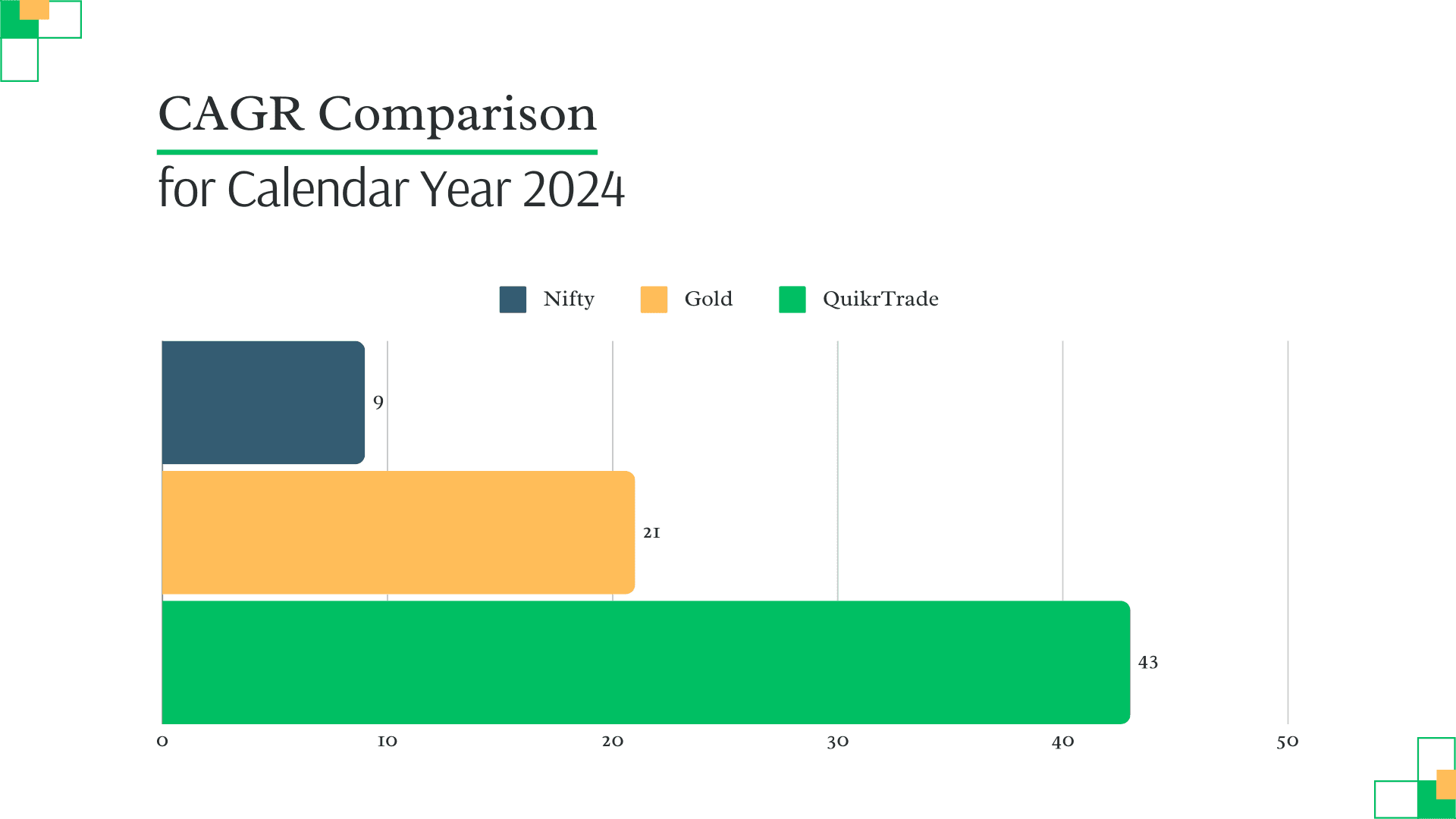 CAGR Comparison

for Calendar Year 2024

Nifty Gold QuikrTrade

9

21

43

0 10 20 30 40 50